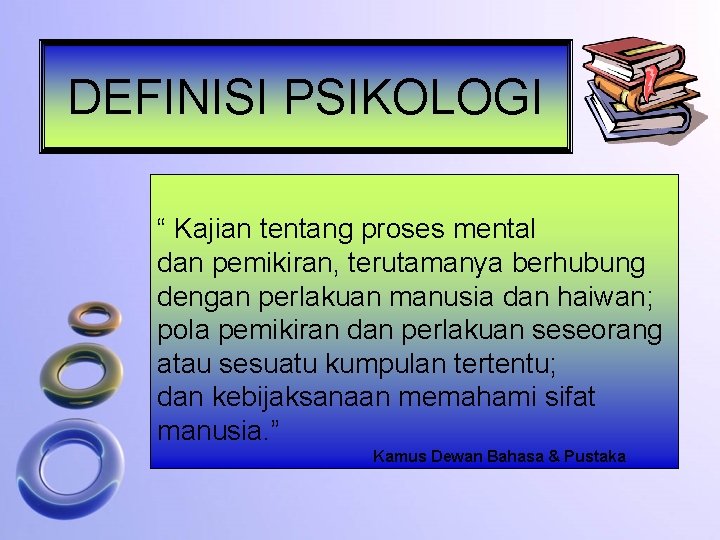 DEFINISI PSIKOLOGI

“ Kajian tentang proses mental dan pemikiran, terutamanya berhubung dengan perlakuan manusia dan haiwan; pola pemikiran dan perlakuan seseorang atau sesuatu kumpulan tertentu; dan kebijaksanaan memahami sifat manusia.”

Kamus Dewan Bahasa & Pustaka